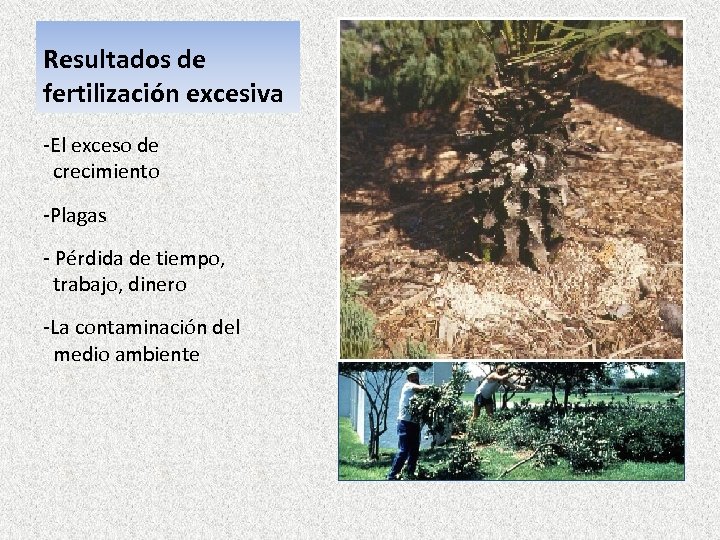 Resultados de fertilización excesiva

-El exceso de crecimiento

-Plagas

- Pérdida de tiempo, trabajo, dinero

-La contaminación del medio ambiente